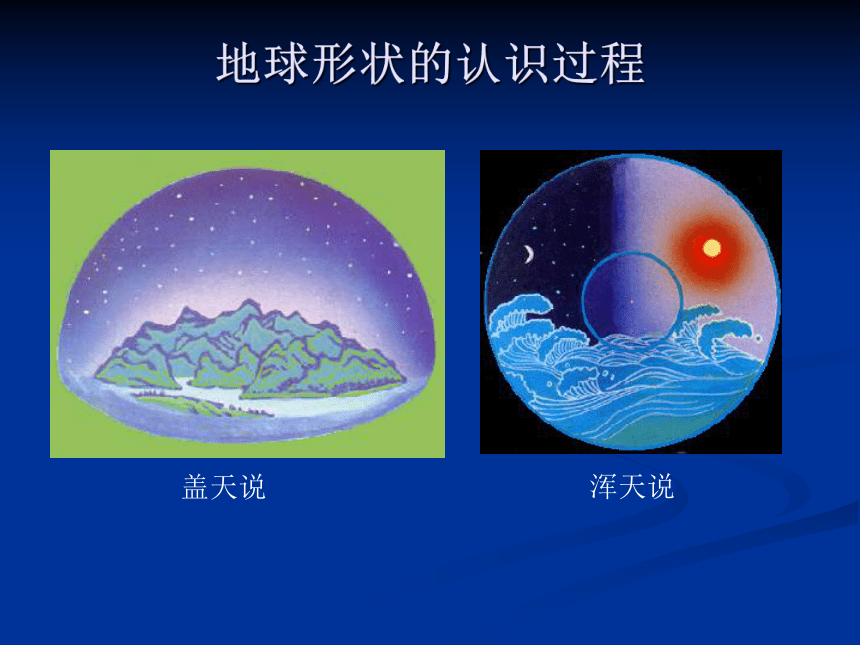 地球形状的认识过程

盖天说

浑天说